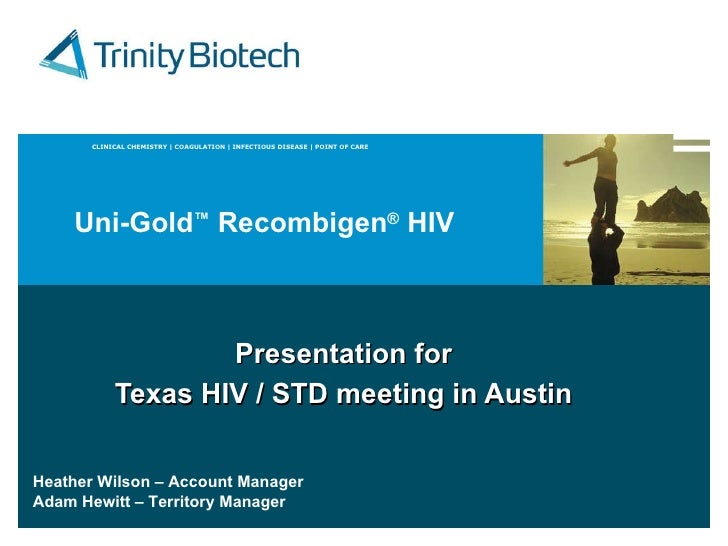 Trinity Biotech

CLINICAL CHEMISTRY | COAGULATION | INFECTIOUS DISEASE | POINT OF CARE

Uni-Gold™ Recombigen® HIV

Presentation for
Texas HIV / STD meeting in Austin

Heather Wilson – Account Manager
Adam Hewitt – Territory Manager